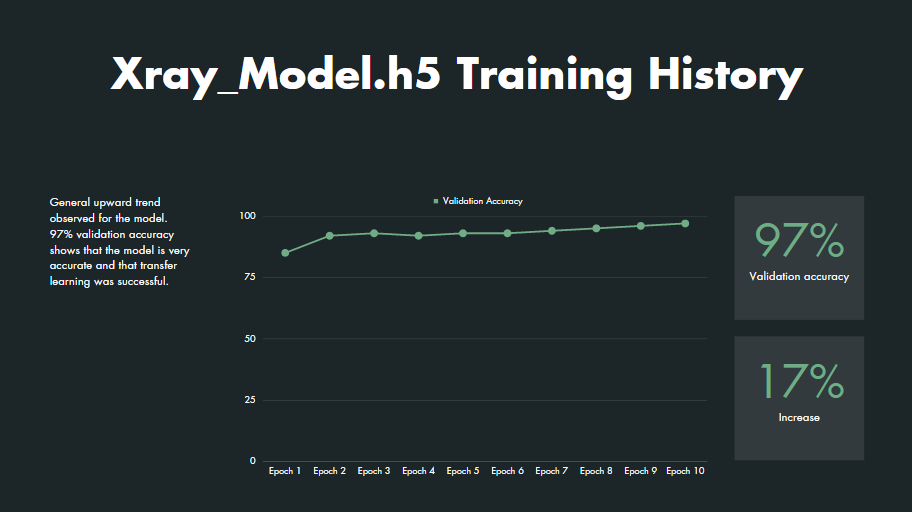 Xray_Model.h5 Training History

General upward trend observed for the model. 97% validation accuracy shows that the model is very accurate and that transfer learning was successful.

Validation Accuracy

100
75
50
25
0

Epoch 1 Epoch 2 Epoch 3 Epoch 4 Epoch 5 Epoch 6 Epoch 7 Epoch 8 Epoch 9 Epoch 10

97%
Validation accuracy

17%
Increase